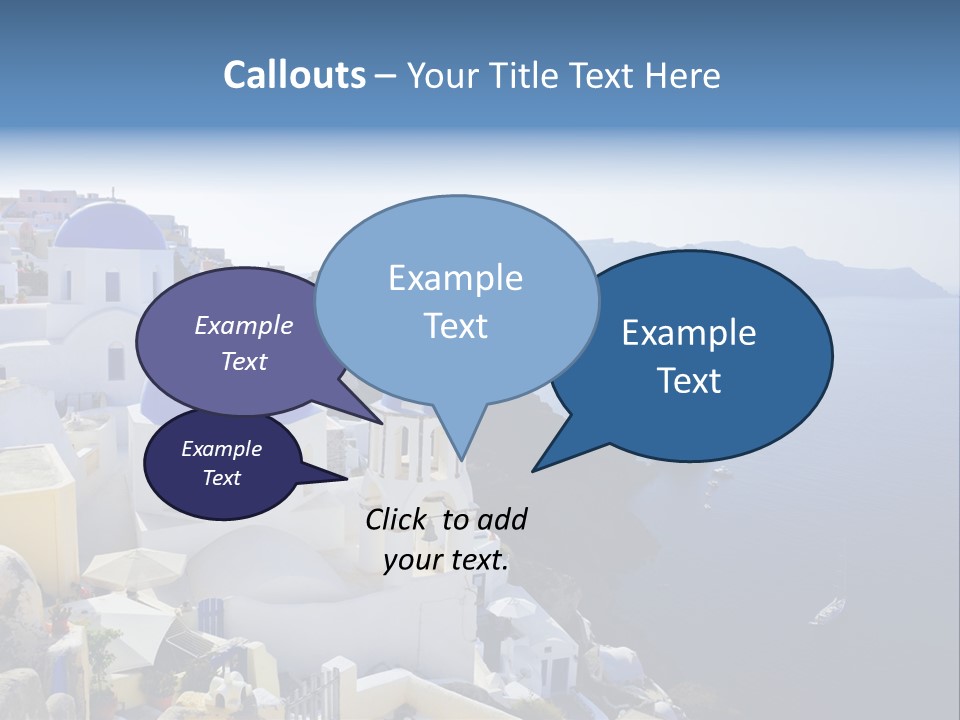 Callouts – Your Title Text Here

Example Text

Example Text

Example Text

Example Text

Click to add your text.